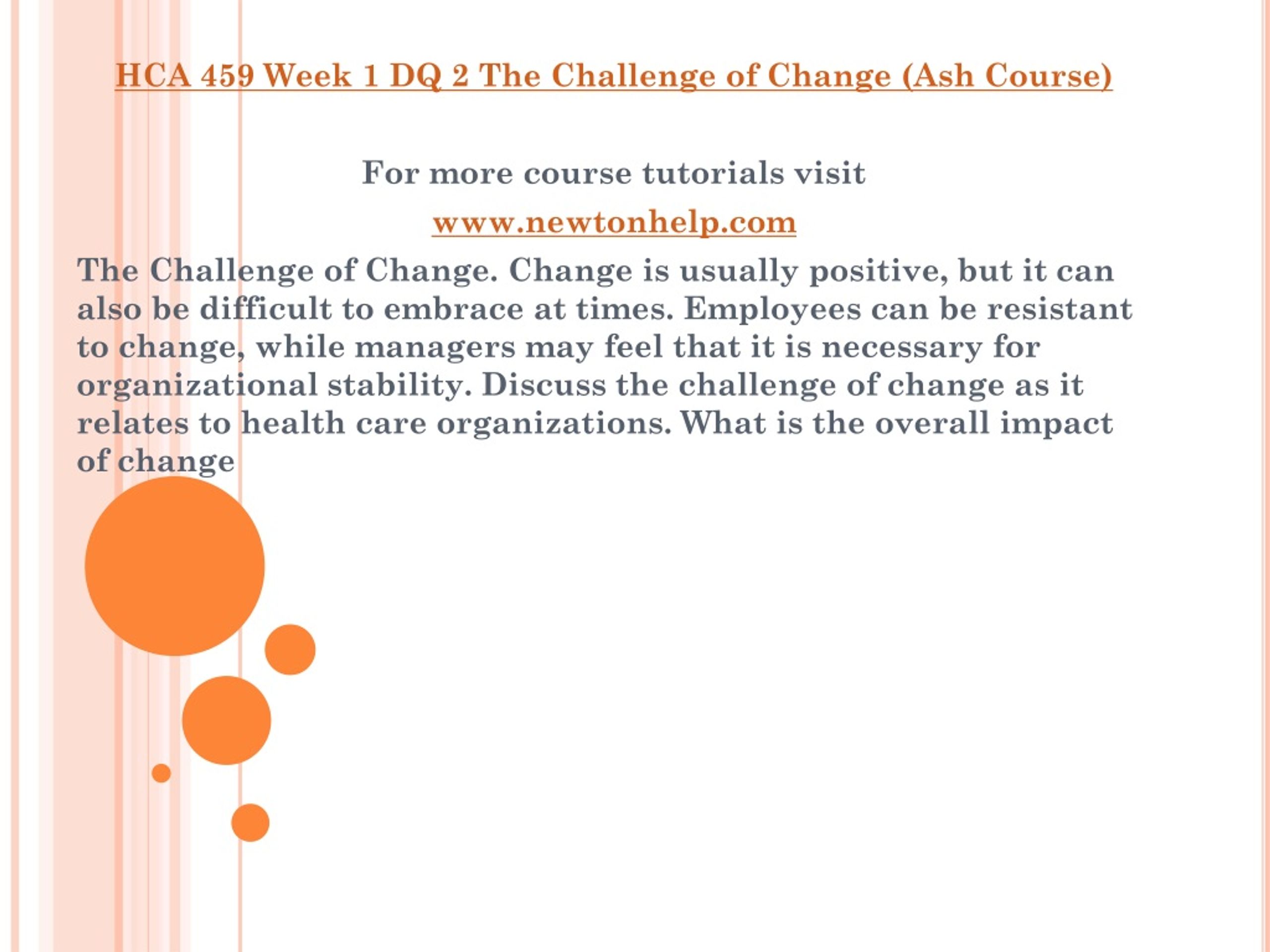 HCA 459 Week 1 DQ 2 The Challenge of Change (Ash Course)

For more course tutorials visit

www.newtonhelp.com

The Challenge of Change. Change is usually positive, but it can also be difficult to embrace at times. Employees can be resistant to change, while managers may feel that it is necessary for organizational stability. Discuss the challenge of change as it relates to health care organizations. What is the overall impact of change